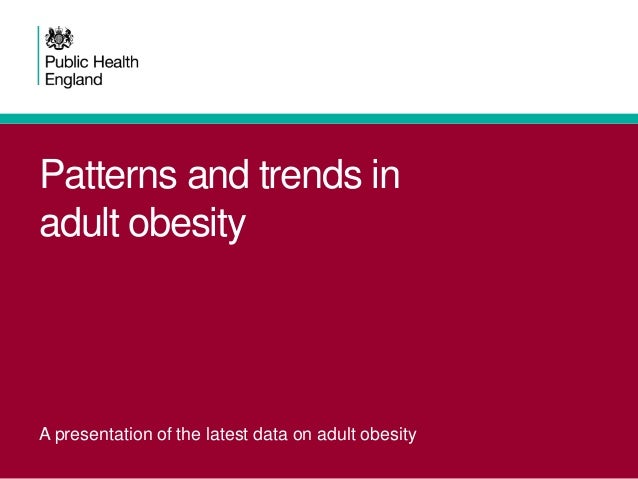 Public Health
England

Patterns and trends in adult obesity

A presentation of the latest data on adult obesity